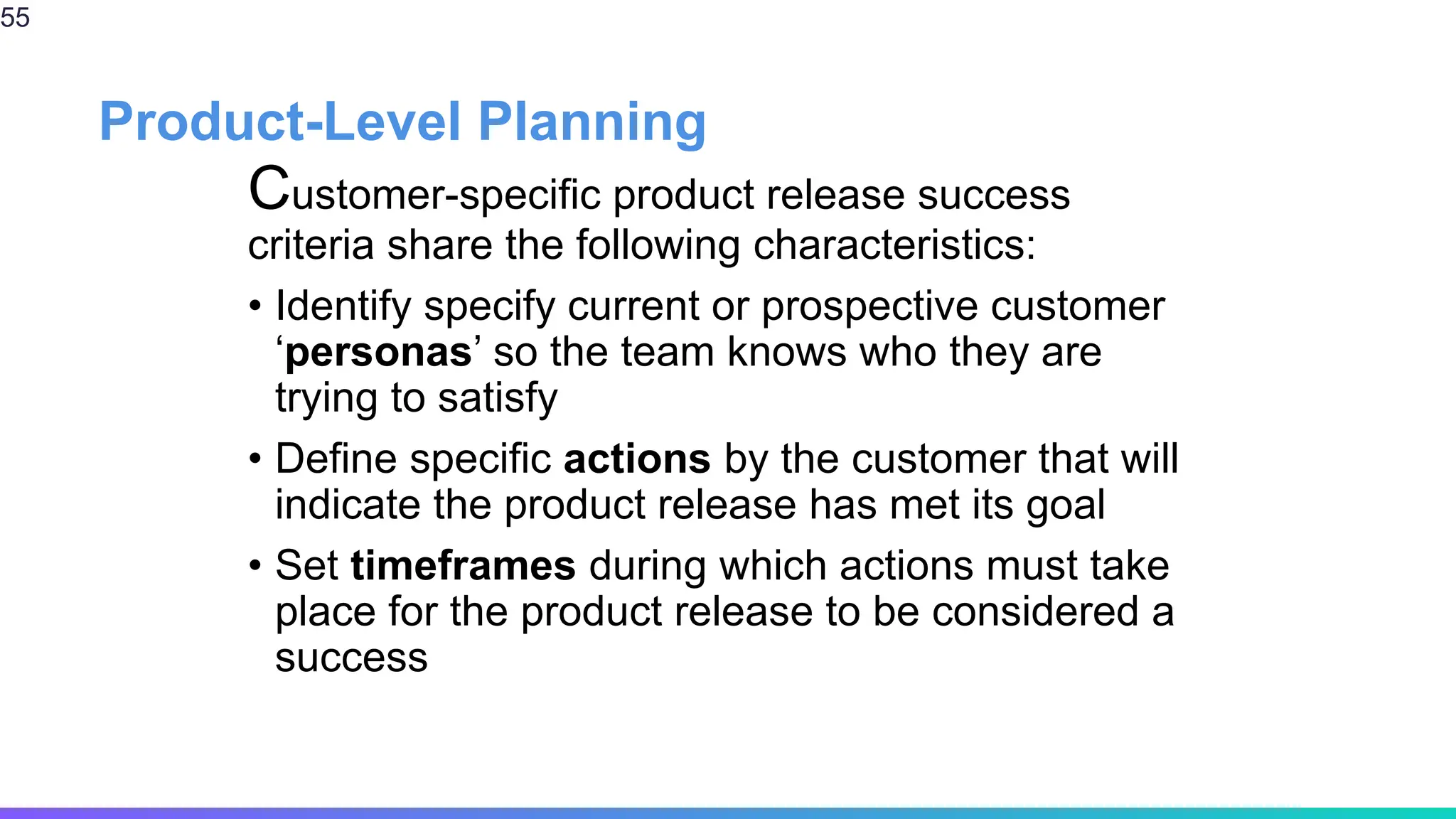 55

Product-Level Planning

Customer-specific product release success criteria share the following characteristics:

• Identify specify current or prospective customer ‘personas’ so the team knows who they are trying to satisfy

• Define specific actions by the customer that will indicate the product release has met its goal

• Set timeframes during which actions must take place for the product release to be considered a success